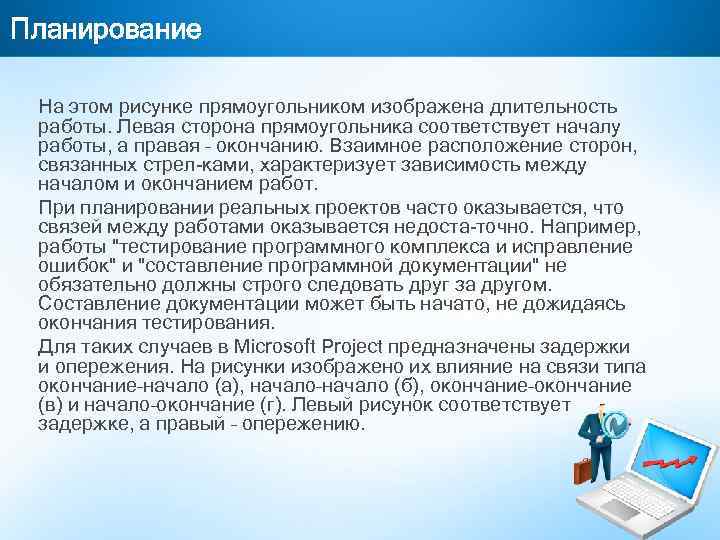 Планирование

На этом рисунке прямоугольником изображена длительность работы. Левая сторона прямоугольника соответствует началу работы, а правая - окончанию. Взаимное расположение сторон, связанных стрел-ками, характеризует зависимость между началом и окончанием работ.

При планировании реальных проектов часто оказывается, что связей между работами оказывается недоста-точно. Например, работы "тестирование программного комплекса и исправление ошибок" и "составление программной документации" не обязательно должны строго следовать друг за другом. Составление документации может быть начато, не дожидаясь окончания тестирования.

Для таких случаев в Microsoft Project предназначены задержки и опережения. На рисунки изображено их влияние на связи типа окончание-начало (а), начало-начало (б), окончание-окончание (в) и начало-окончание (г). Левый рисунок соответствует задержке, а правый - опережению.